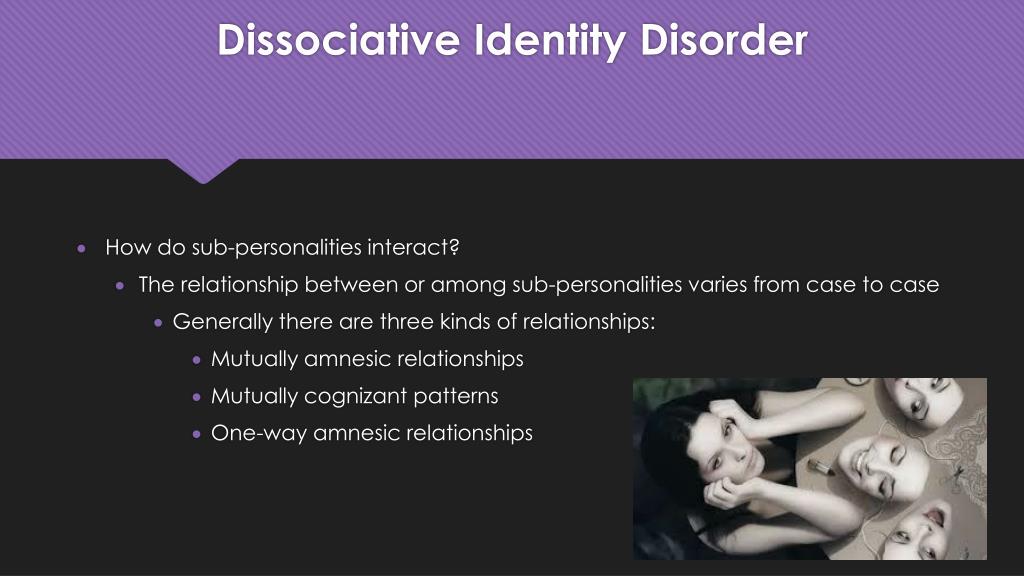 Dissociative Identity Disorder

How do sub-personalities interact?

The relationship between or among sub-personalities varies from case to case

Generally there are three kinds of relationships:

Mutually amnesic relationships

Mutually cognizant patterns

One-way amnesic relationships